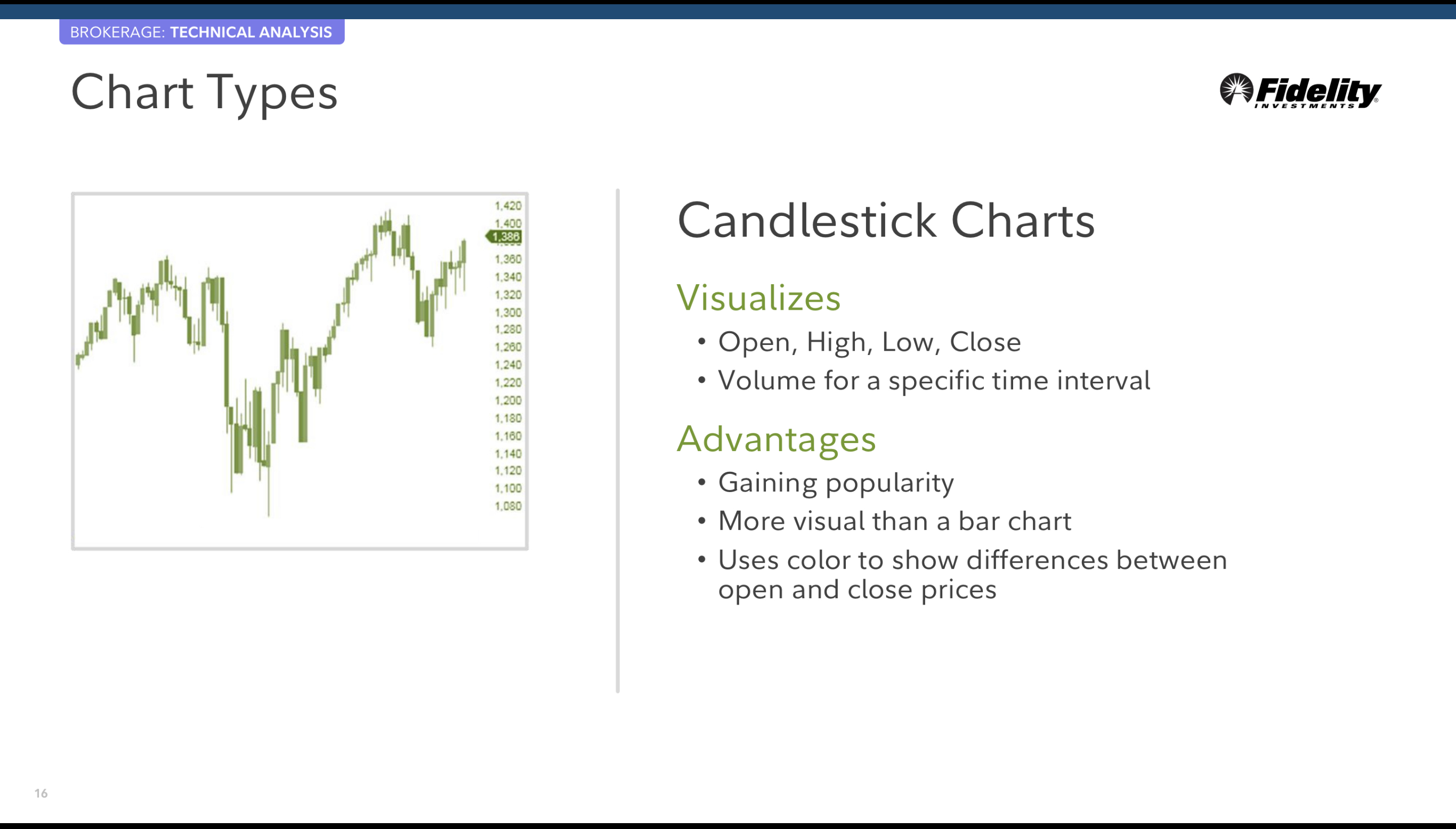 BROKERAGE: TECHNICAL ANALYSIS

Chart Types

Fidelity INVESTMENTS

1,420
1,400
1,386
1,360
1,340
1,320
1,300
1,280
1,260
1,240
1,220
1,200
1,180
1,160
1,140
1,120
1,100
1,080

Candlestick Charts

Visualizes

• Open, High, Low, Close
• Volume for a specific time interval

Advantages

• Gaining popularity
• More visual than a bar chart
• Uses color to show differences between open and close prices

16